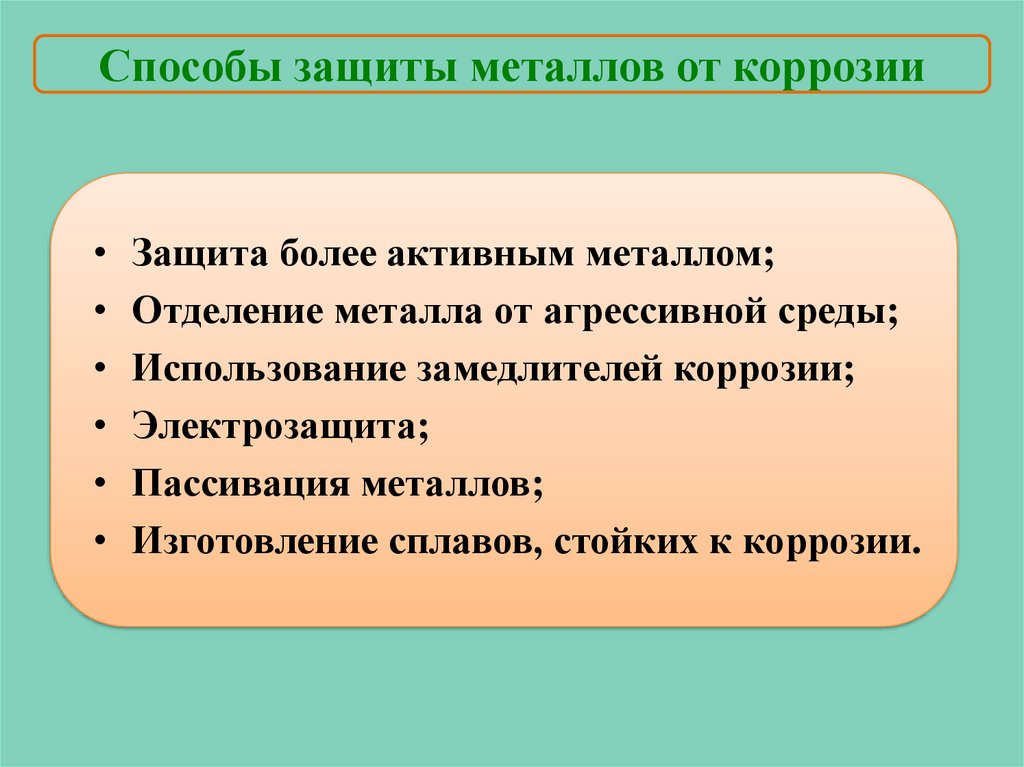 Способы защиты металлов от коррозии

• Защита более активным металлом;
• Отделение металла от агрессивной среды;
• Использование замедлителей коррозии;
• Электрозащита;
• Пассивация металлов;
• Изготовление сплавов, стойких к коррозии.